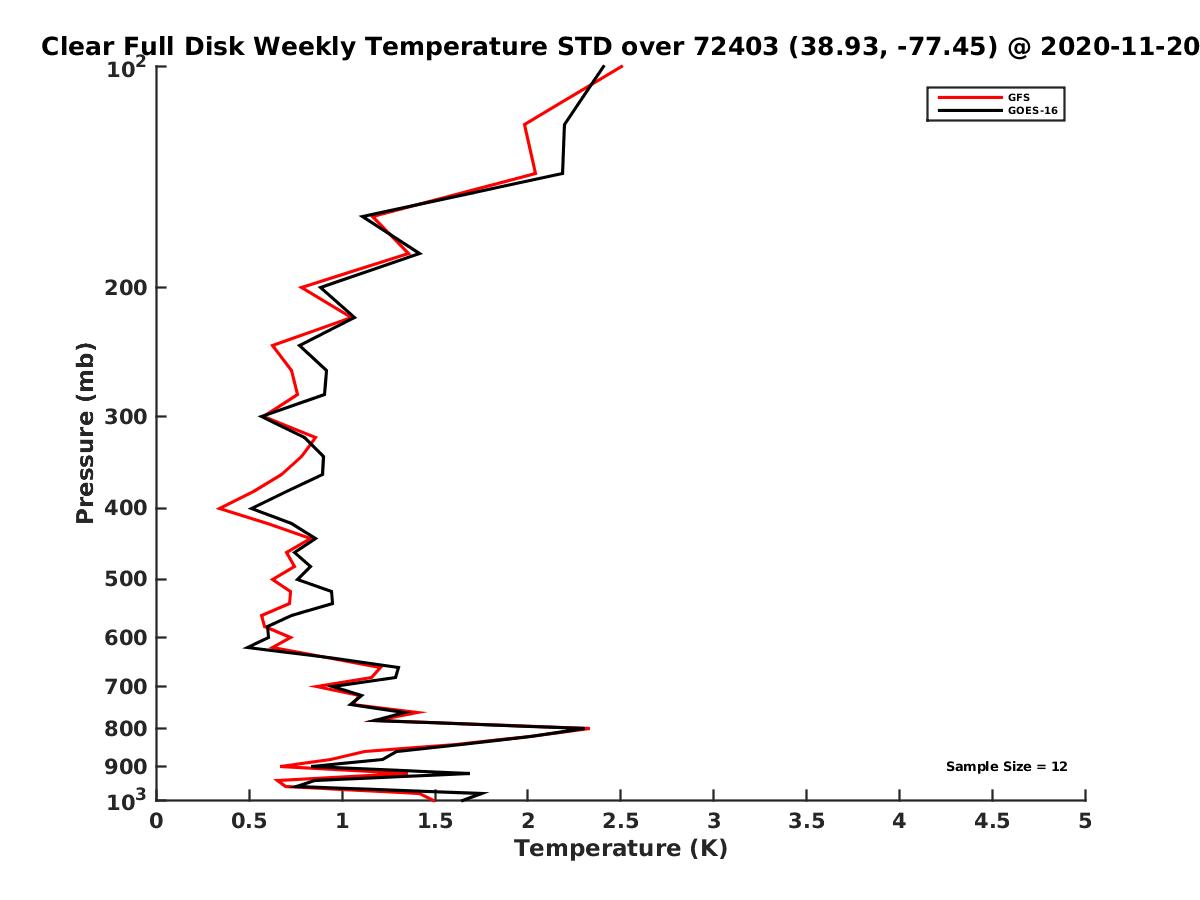 Clear Full Disk Weekly Temperature STD over 72403 (38.93, -77.45) @ 2020-11-20

GFS
GOES-16

Pressure (mb)

$10^2$
200
300
400
500
600
700
800
900
$10^3$

Sample Size = 12

0
0.5
1
1.5
2
2.5
3
3.5
4
4.5
5

Temperature (K)